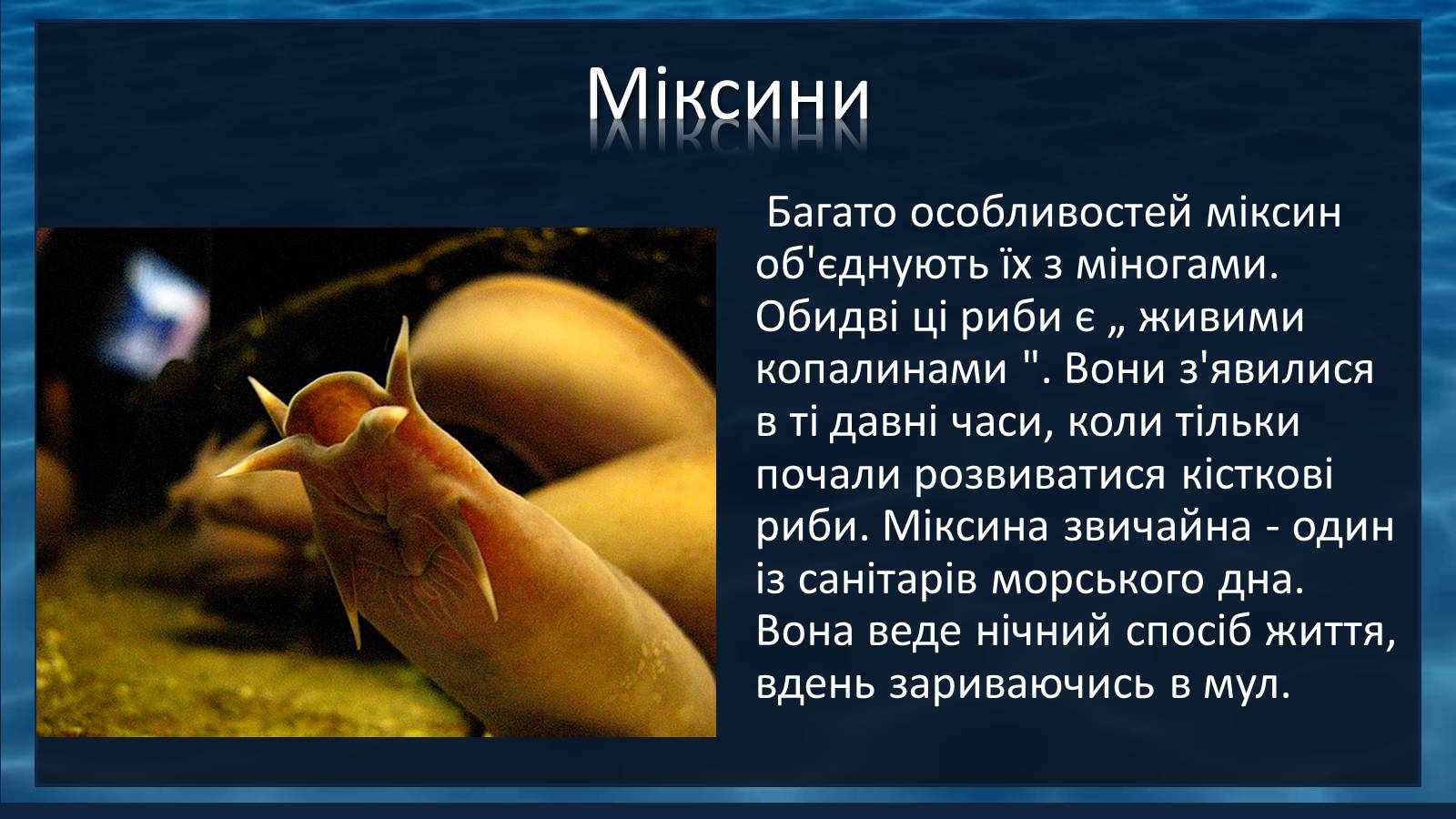 Міксини

Багато особливостей міксин об'єднують їх з міногами. Обидві ці риби є „ живими копалинами ". Вони з'явилися в ті давні часи, коли тільки почали розвиватися кісткові риби. Міксина звичайна - один із санітарів морського дна. Вона веде нічний спосіб життя, вдень зариваючись в мул.